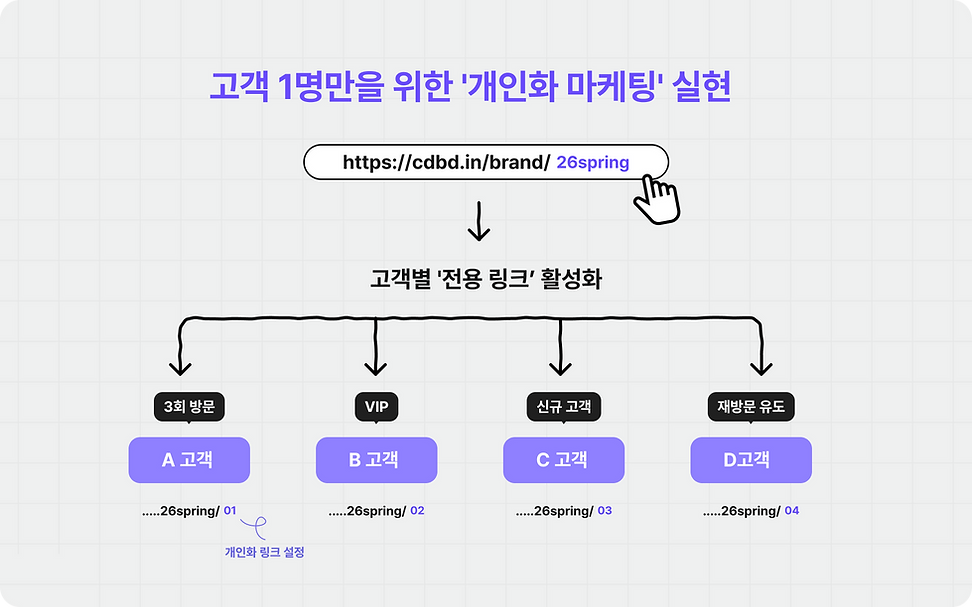 고객 1명만을 위한 '개인화 마케팅' 실현

https://cdbd.in/brand/ 26spring

고객별 '전용 링크' 활성화

3회 방문

A 고객

.....26spring/ 01

개인화 링크 설정

VIP

B 고객

.....26spring/ 02

신규 고객

C 고객

.....26spring/ 03

재방문 유도

D고객

.....26spring/ 04